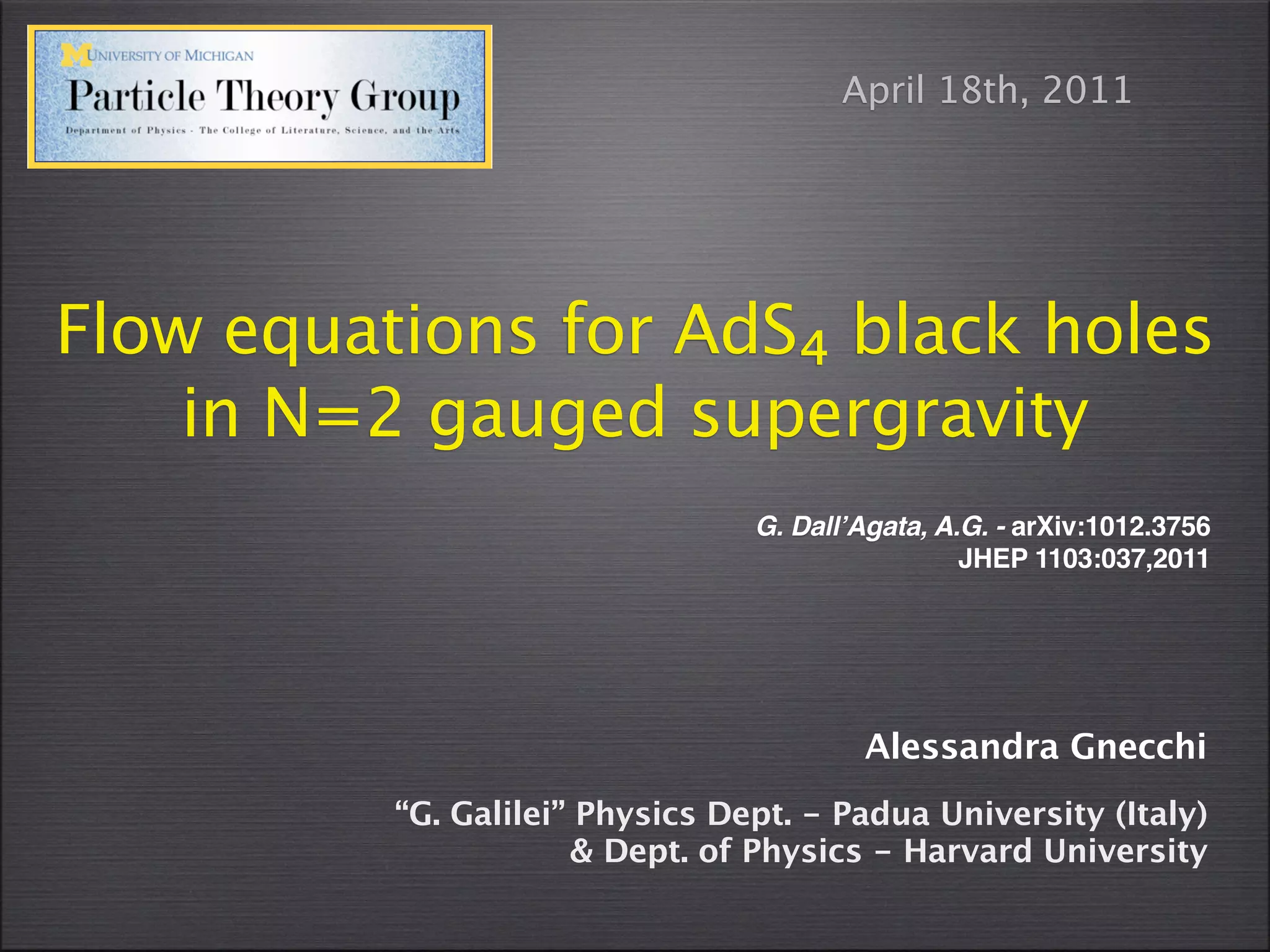 M UNIVERSITY OF MICHIGAN
Particle Theory Group
Department of Physics - The College of Literature, Science, and the Arts

April 18th, 2011

Flow equations for $AdS_4$ black holes in N=2 gauged supergravity

G. Dall'Agata, A.G. - arXiv:1012.3756
JHEP 1103:037,2011

Alessandra Gnecchi

"G. Galilei" Physics Dept. - Padua University (Italy)
& Dept. of Physics - Harvard University